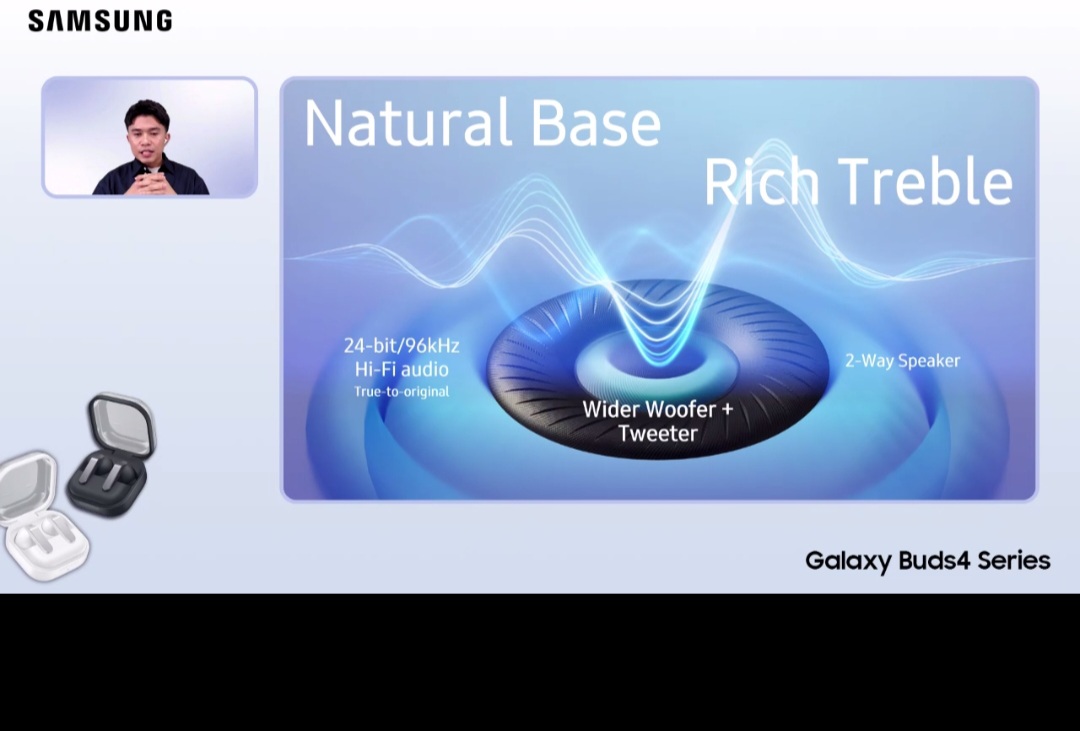 SAMSUNG

Natural Base

Rich Treble

24-bit/96kHz
Hi-Fi audio
True-to-original

Wider Woofer +
Tweeter

2-Way Speaker

Galaxy Buds4 Series